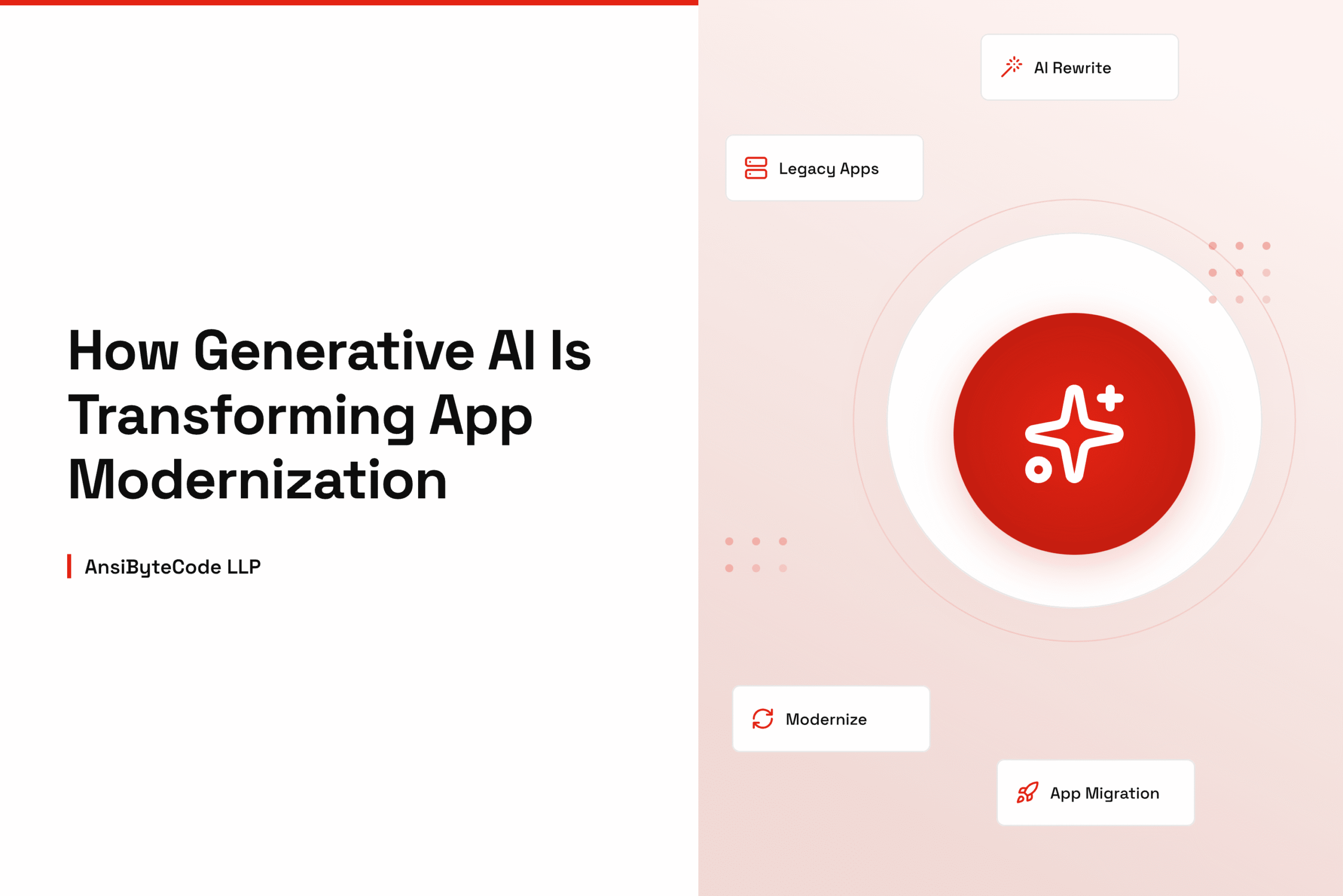 How Generative AI Is Transforming App Modernization

AnsiByteCode LLP

AI Rewrite

Legacy Apps

Modernize

App Migration